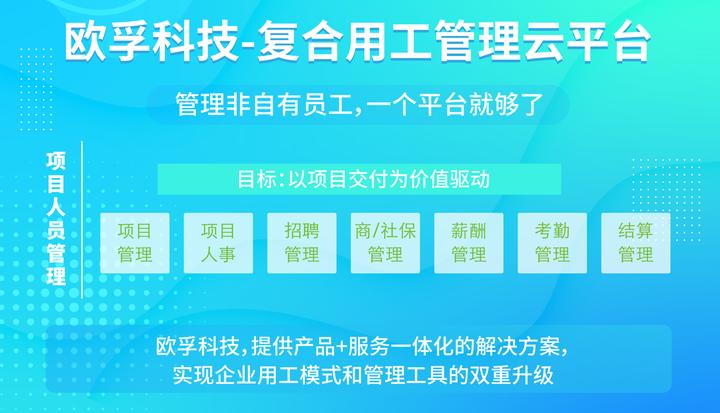 欧孚科技-复合用工管理云平台

管理非自有员工,一个平台就够了

项目人员管理

目标:以项目交付为价值驱动

项目管理

项目人事

招聘管理

商/社保管理

薪酬管理

考勤管理

结算管理

欧孚科技,提供产品+服务一体化的解决方案,
实现企业用工模式和管理工具的双重升级